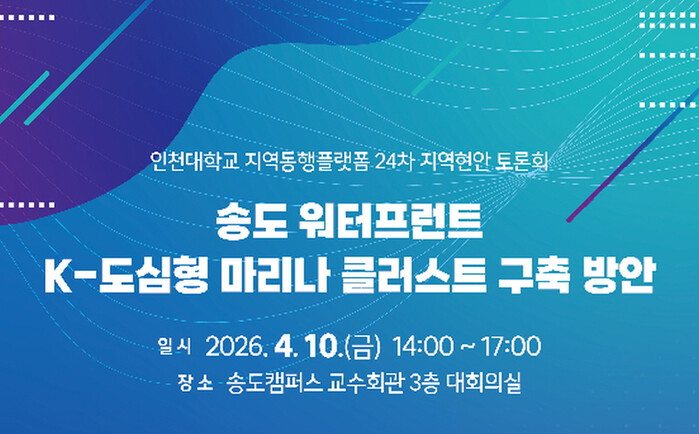 인천대학교 지역동행플랫폼 24차 지역현안 토론회

송도 워터프런트
K-도심형 마리나 클러스트 구축 방안

일시 2026. 4. 10.(금) 14:00 ~ 17:00
장소 송도캠퍼스 교수회관 3층 대회의실